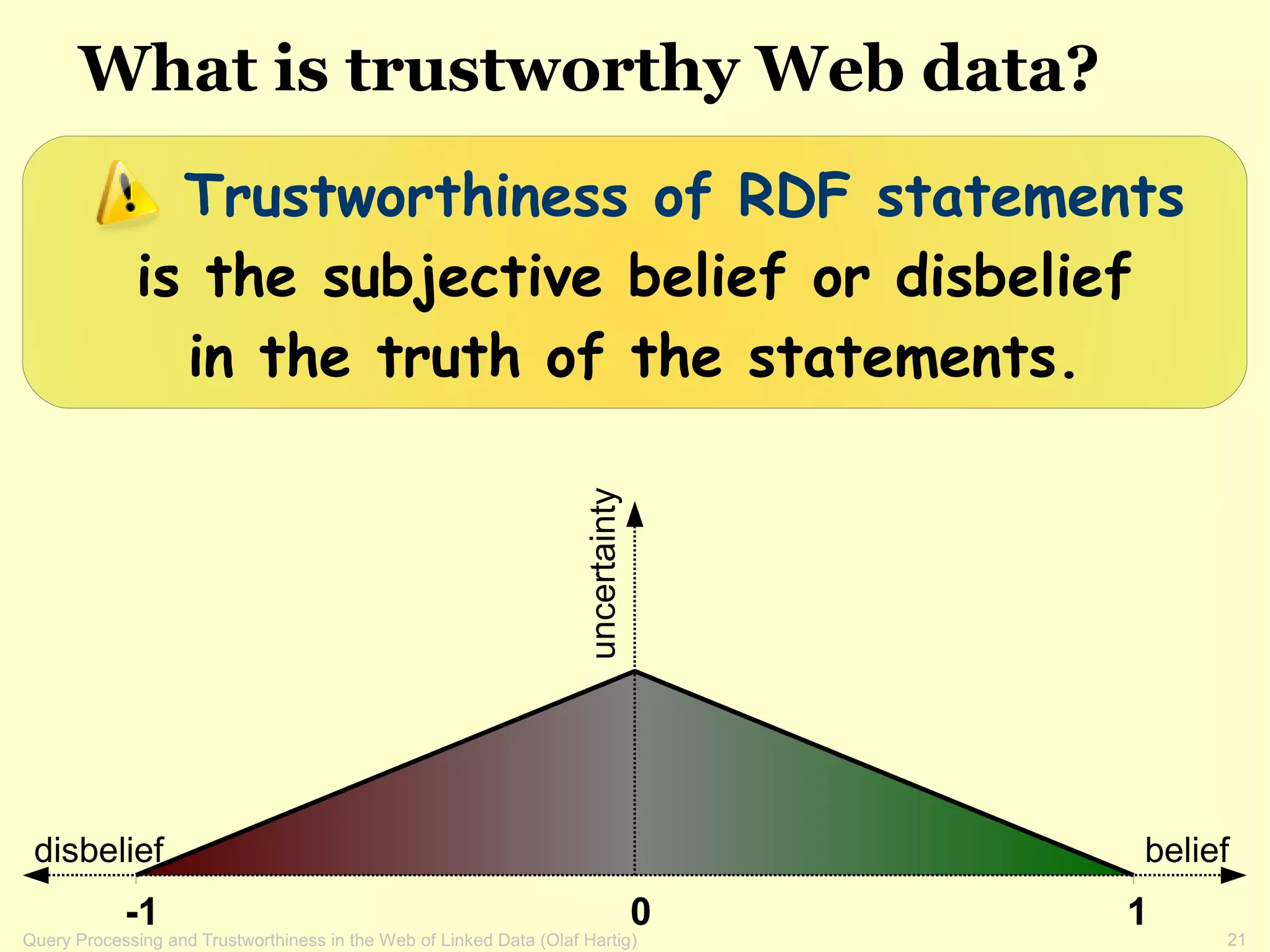 What is trustworthy Web data?

Trustworthiness of RDF statements is the subjective belief or disbelief in the truth of the statements.

uncertainty

disbelief

belief

-1

0

1

Query Processing and Trustworthiness in the Web of Linked Data (Olaf Hartig)

21